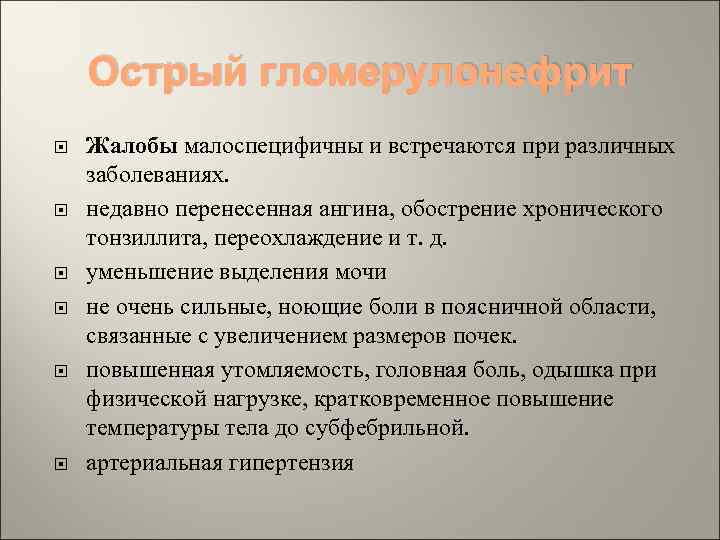 Острый гломерулонефрит

Жалобы малоспецифичны и встречаются при различных заболеваниях.

недавно перенесенная ангина, обострение хронического тонзиллита, переохлаждение и т. д.

уменьшение выделения мочи

не очень сильные, ноющие боли в поясничной области, связанные с увеличением размеров почек.

повышенная утомляемость, головная боль, одышка при физической нагрузке, кратковременное повышение температуры тела до субфебрильной.

артериальная гипертензия